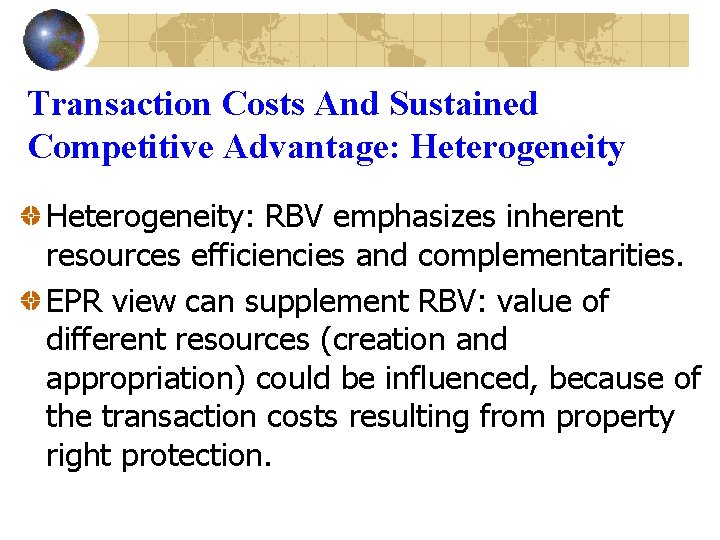 Transaction Costs And Sustained Competitive Advantage: Heterogeneity

Heterogeneity: RBV emphasizes inherent resources efficiencies and complementarities.

EPR view can supplement RBV: value of different resources (creation and appropriation) could be influenced, because of the transaction costs resulting from property right protection.